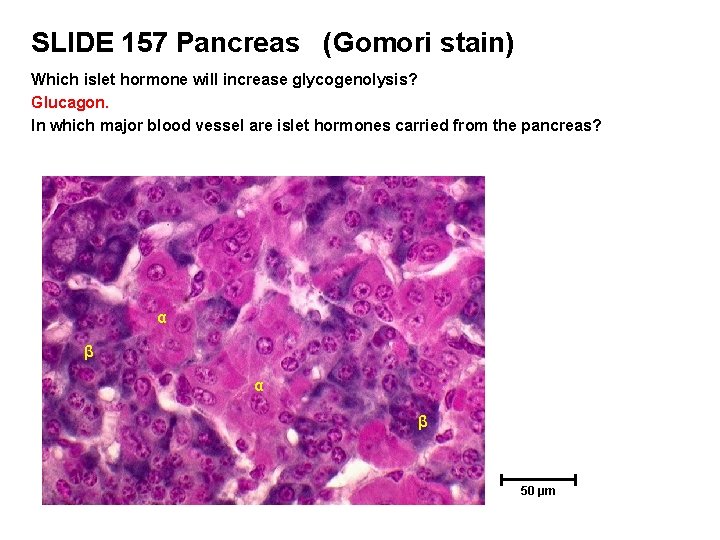 SLIDE 157 Pancreas (Gomori stain)

Which islet hormone will increase glycogenolysis?

Glucagon.

In which major blood vessel are islet hormones carried from the pancreas?

α

β

α

β

50 μm